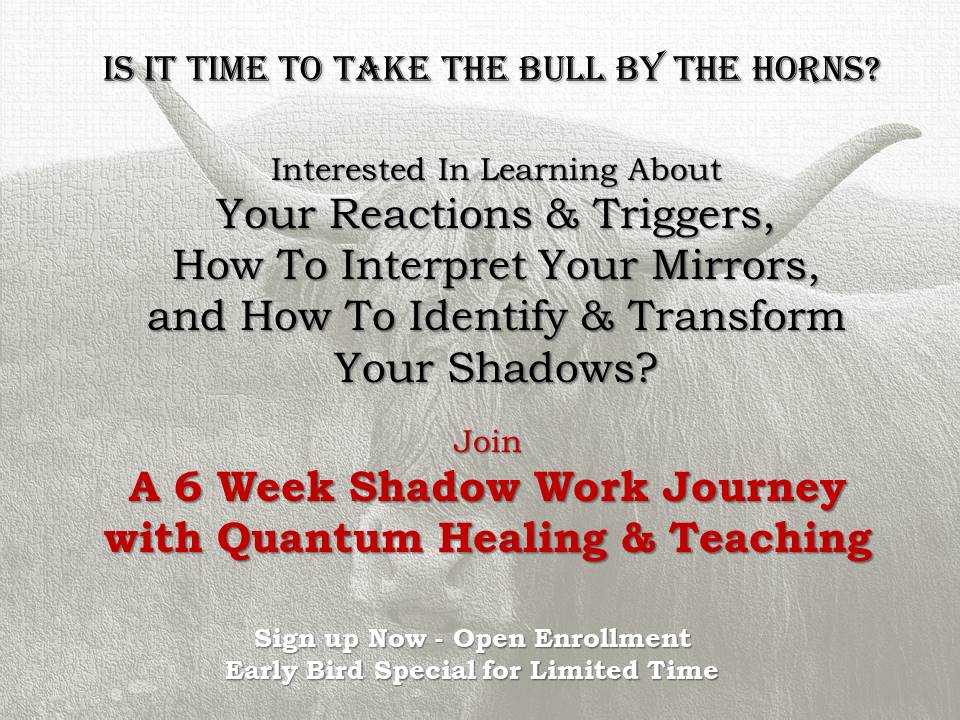 IS IT TIME TO TAKE THE BULL BY THE HORNS?

Interested In Learning About
Your Reactions & Triggers,
How To Interpret Your Mirrors,
and How To Identify & Transform
Your Shadows?

Join
A 6 Week Shadow Work Journey
with Quantum Healing & Teaching

Sign up Now - Open Enrollment
Early Bird Special for Limited Time